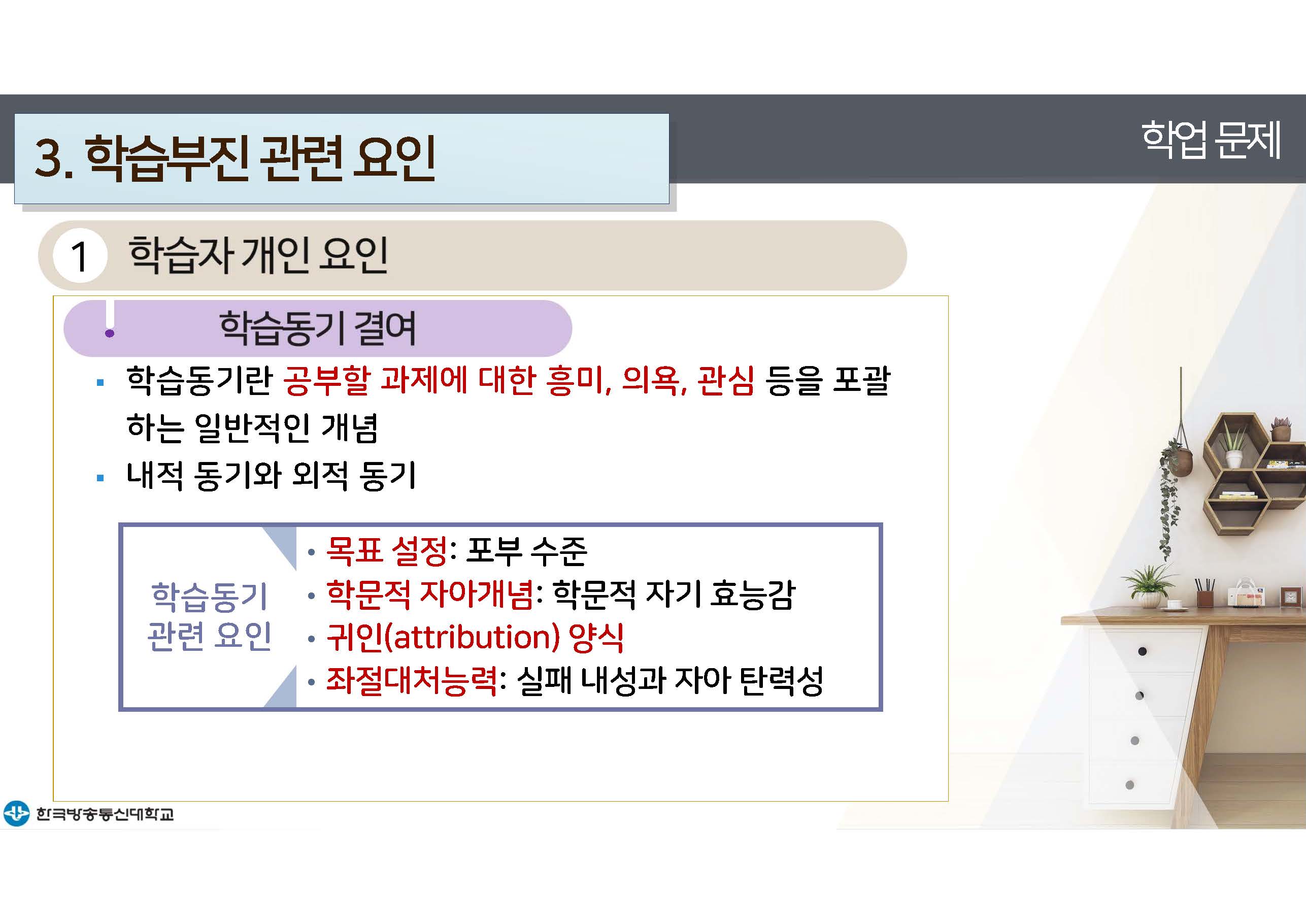 3. 학습부진 관련 요인

학업 문제

1 학습자 개인 요인

학습동기 결여

▪ 학습동기란 공부할 과제에 대한 흥미, 의욕, 관심 등을 포괄하는 일반적인 개념

▪ 내적 동기와 외적 동기

학습동기 관련 요인

• 목표 설정: 포부 수준
• 학문적 자아개념: 학문적 자기 효능감
• 귀인(attribution) 양식
• 좌절대처능력: 실패 내성과 자아 탄력성

한국방송통신대학교